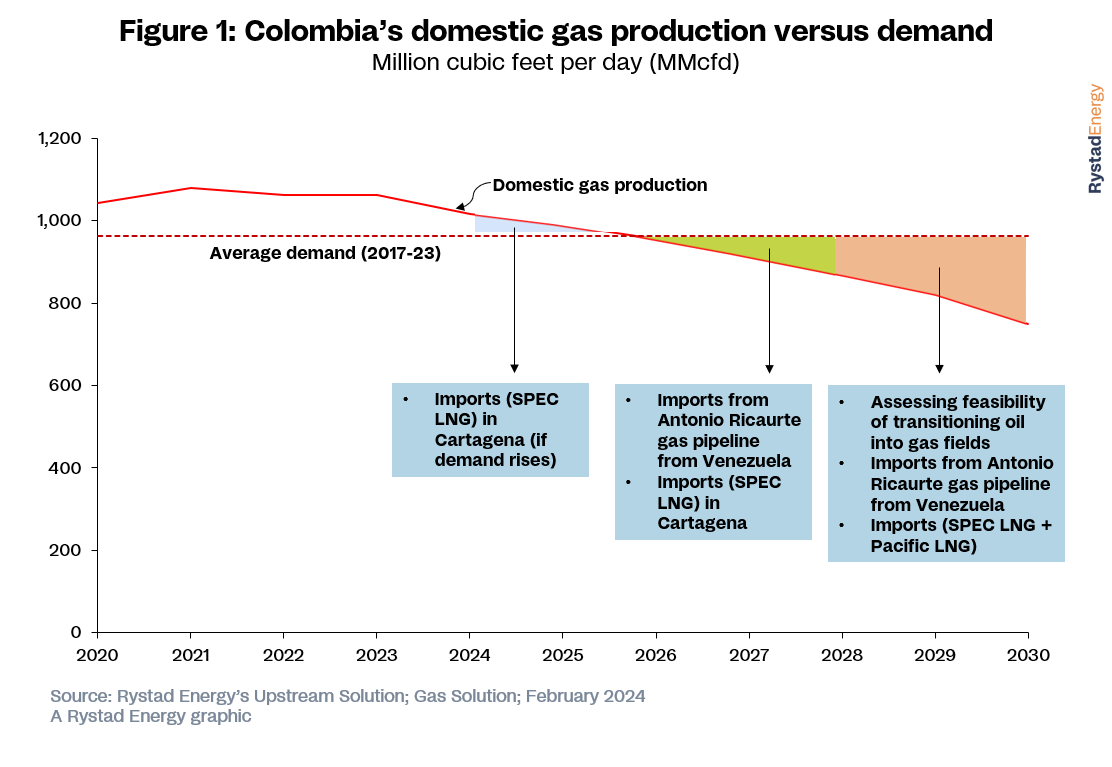 Figure 1: Colombia's domestic gas production versus demand
Million cubic feet per day (MMcfd)

RystadEnergy

1,200
1,000
800
600
400
200
0

Domestic gas production

Average demand (2017-23)

• Imports (SPEC LNG) in Cartagena (if demand rises)

• Imports from Antonio Ricaurte gas pipeline from Venezuela
• Imports (SPEC LNG) in Cartagena

• Assessing feasibility of transitioning oil into gas fields
• Imports from Antonio Ricaurte gas pipeline from Venezuela
• Imports (SPEC LNG + Pacific LNG)

2020 2021 2022 2023 2024 2025 2026 2027 2028 2029 2030

Source: Rystad Energy's Upstream Solution; Gas Solution; February 2024
A Rystad Energy graphic